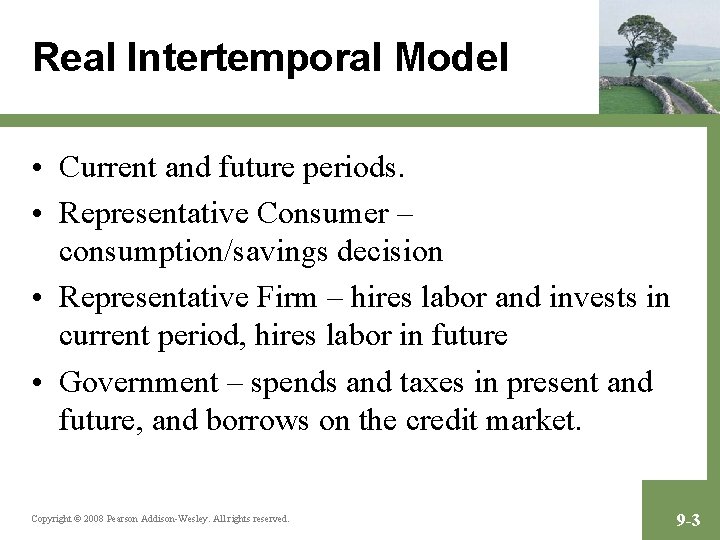 Real Intertemporal Model

• Current and future periods.

• Representative Consumer – consumption/savings decision

• Representative Firm – hires labor and invests in current period, hires labor in future

• Government – spends and taxes in present and future, and borrows on the credit market.

Copyright © 2008 Pearson Addison-Wesley. All rights reserved.

9-3